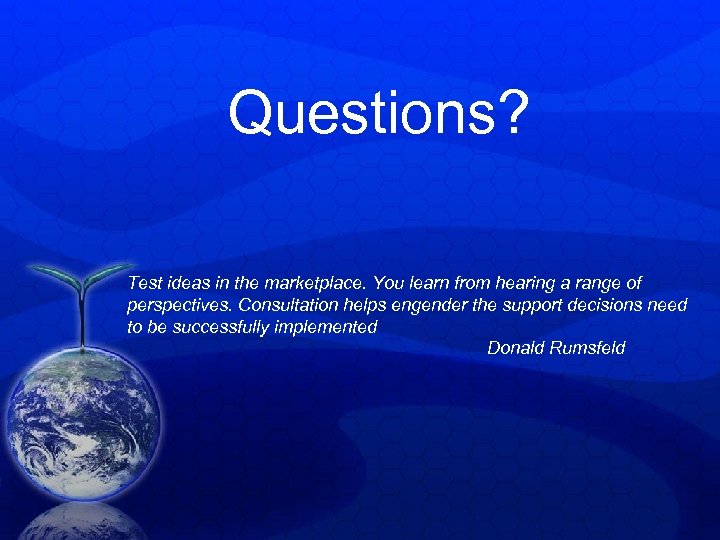 Questions?

Test ideas in the marketplace. You learn from hearing a range of perspectives. Consultation helps engender the support decisions need to be successfully implemented

Donald Rumsfeld